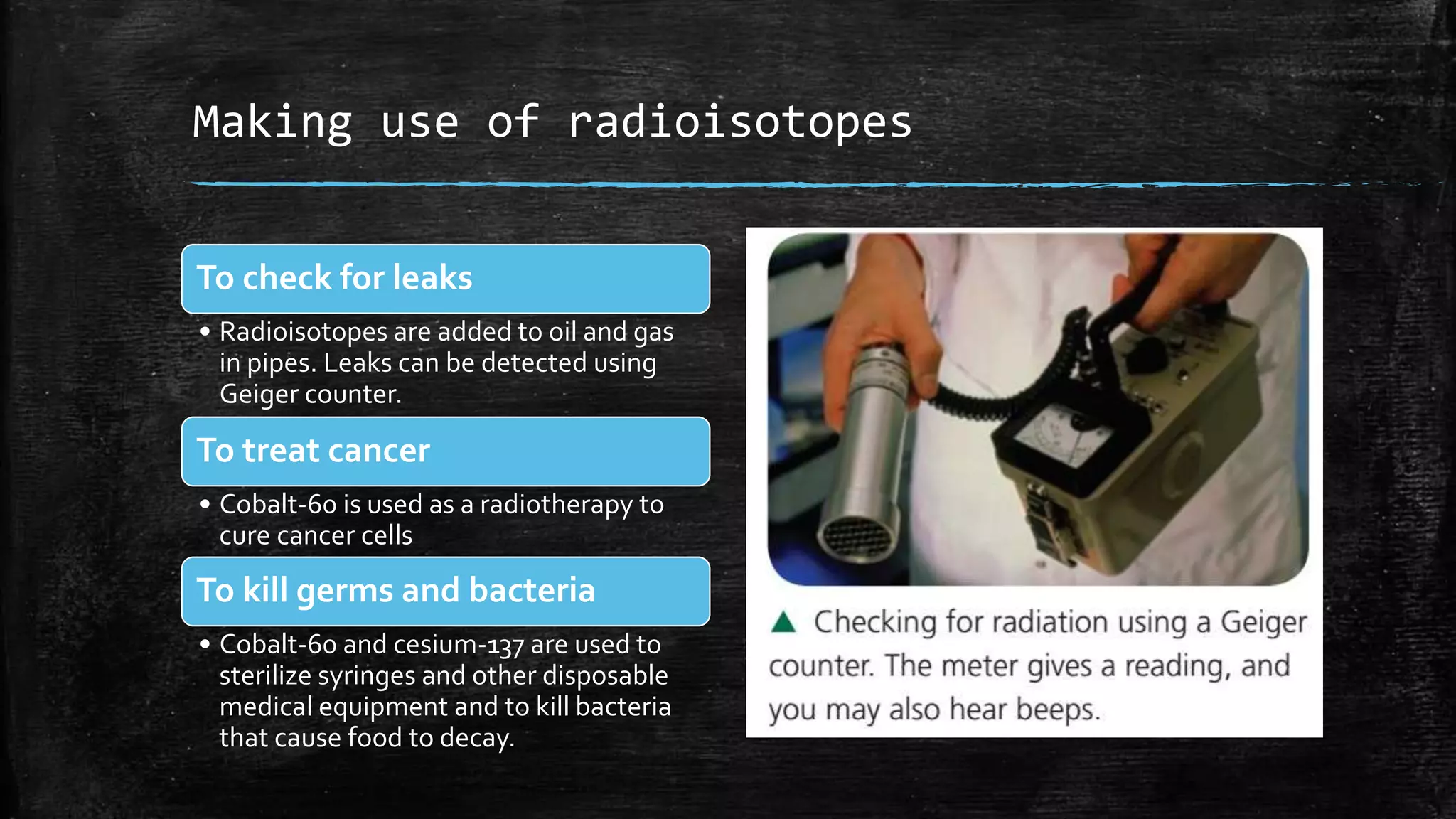 Making use of radioisotopes

To check for leaks

• Radioisotopes are added to oil and gas in pipes. Leaks can be detected using Geiger counter.

To treat cancer

• Cobalt-60 is used as a radiotherapy to cure cancer cells

To kill germs and bacteria

• Cobalt-60 and cesium-137 are used to sterilize syringes and other disposable medical equipment and to kill bacteria that cause food to decay.

▲ Checking for radiation using a Geiger counter. The meter gives a reading, and you may also hear beeps.